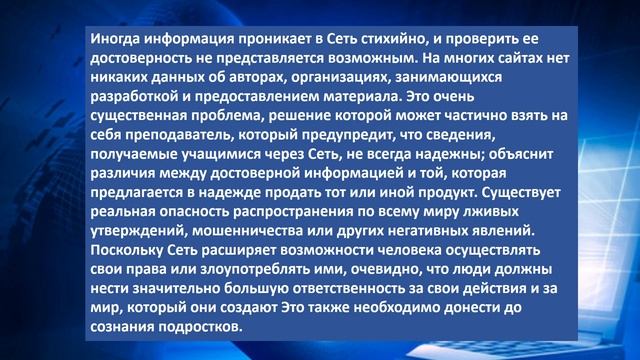 Иногда информация проникает в Сеть стихийно, и проверить ее достоверность не представляется возможным. На многих сайтах нет никаких данных об авторах, организациях, занимающихся разработкой и предоставлением материала. Это очень существенная проблема, решение которой может частично взять на себя преподаватель, который предупредит, что сведения, получаемые учащимися через Сеть, не всегда надежны; объяснит различия между достоверной информацией и той, которая предлагается в надежде продать тот или иной продукт. Существует реальная опасность распространения по всему миру лживых утверждений, мошенничества или других негативных явлений. Поскольку Сеть расширяет возможности человека осуществлять свои права или злоупотреблять ими, очевидно, что люди должны нести значительно большую ответственность за свои действия и за мир, который они создают Это также необходимо донести до сознания подростков.